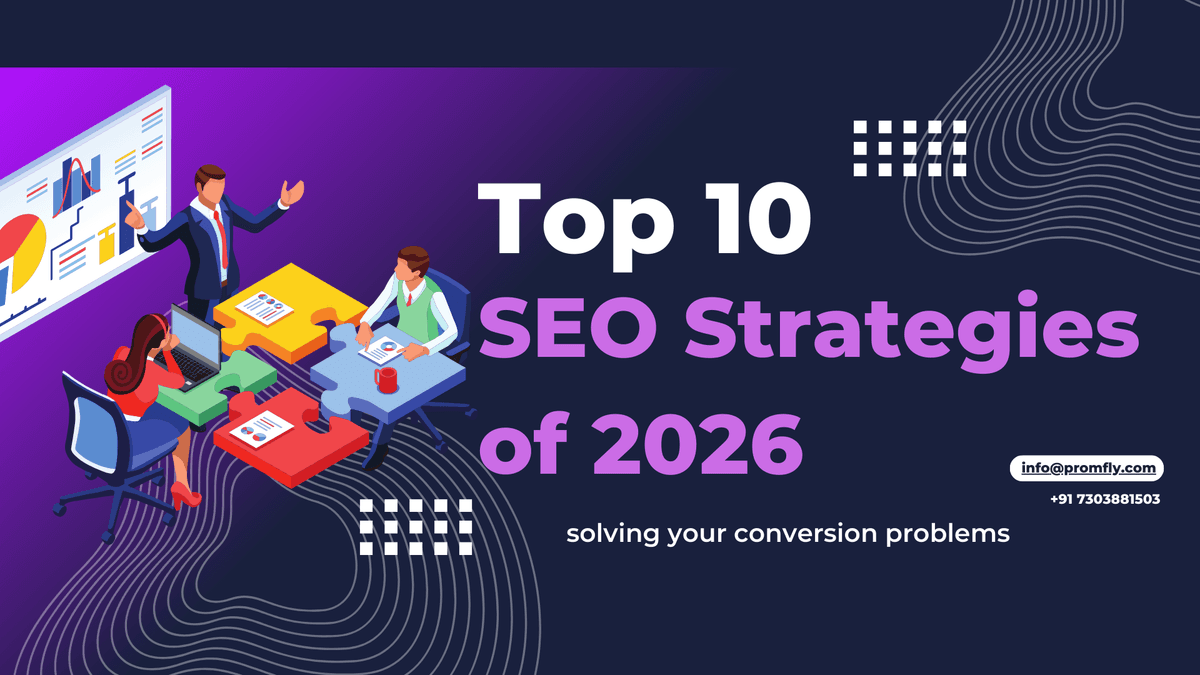 Top 10
SEO Strategies
of 2026

info@promfly.com

+91 7303881503

solving your conversion problems